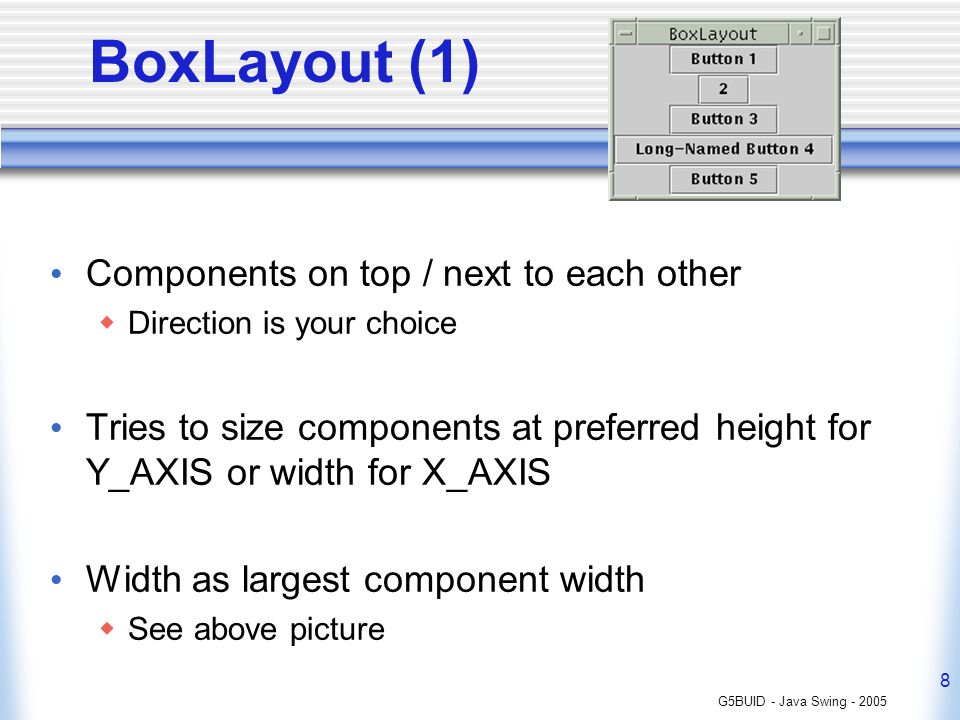 BoxLayout (1)

BoxLayout

Button 1

2

Button 3

Long-Named Button 4

Button 5

• Components on top / next to each other
  ◆ Direction is your choice

• Tries to size components at preferred height for Y_AXIS or width for X_AXIS

• Width as largest component width
  ◆ See above picture

8

G5BUID - Java Swing - 2005